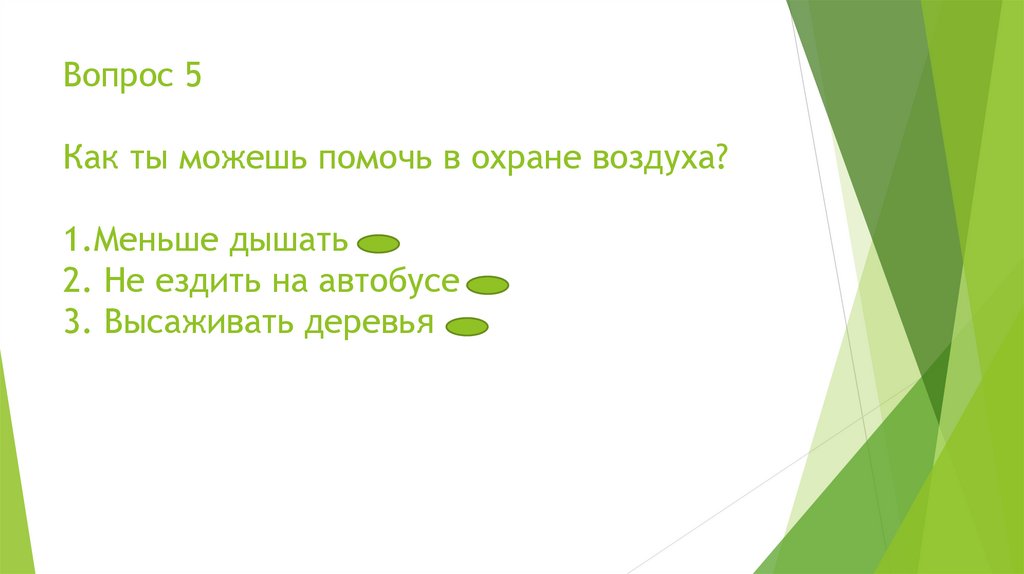 Вопрос 5

Как ты можешь помочь в охране воздуха?

1.Меньше дышать
2. Не ездить на автобусе
3. Высаживать деревья